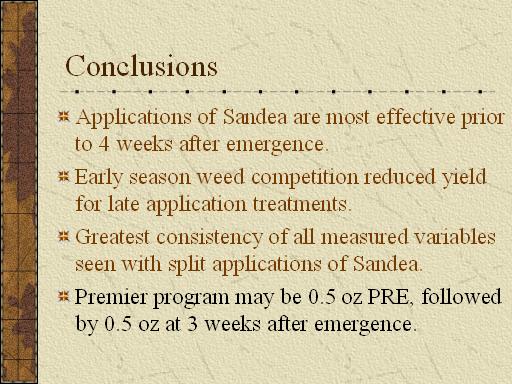 Conclusions

Applications of Sandea are most effective prior to 4 weeks after emergence.

Early season weed competition reduced yield for late application treatments.

Greatest consistency of all measured variables seen with split applications of Sandea.

Premier program may be 0.5 oz PRE, followed by 0.5 oz at 3 weeks after emergence.